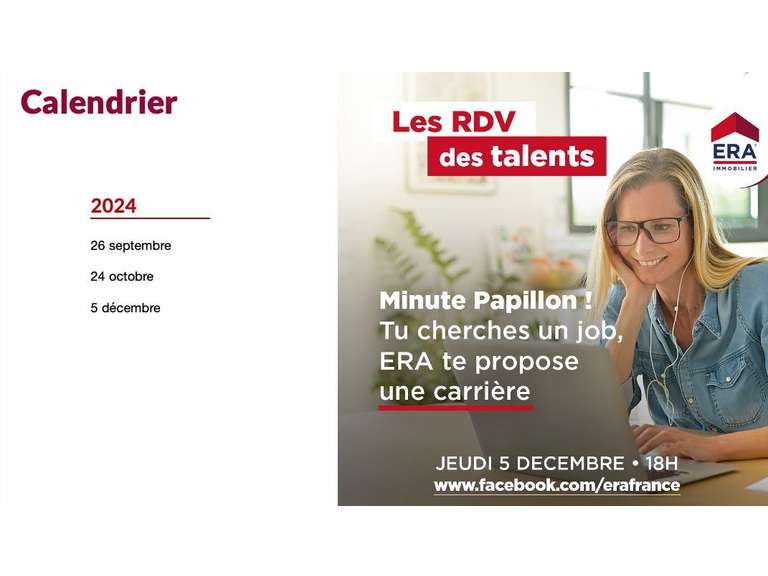 Calendrier

2024

26 septembre

24 octobre

5 décembre

Les RDV des talents

ERA IMMOBILIER

Minute Papillon !
Tu cherches un job, ERA te propose une carrière

JEUDI 5 DECEMBRE • 18H
www.facebook.com/erafrance